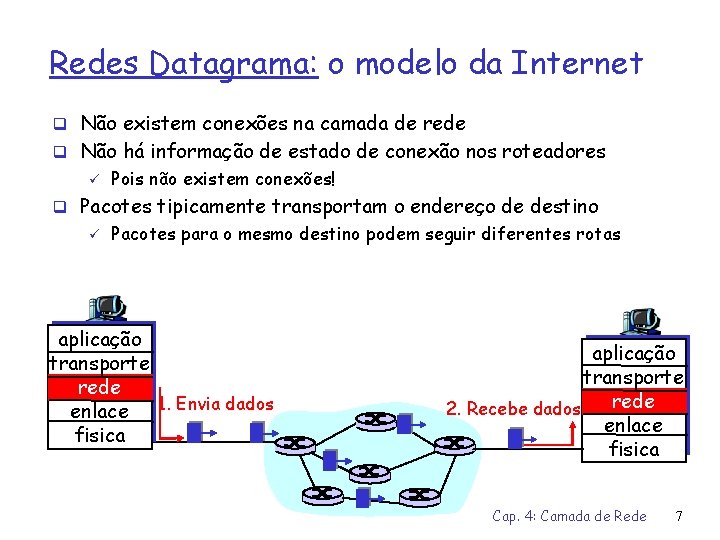 Redes Datagrama: o modelo da Internet

❑ Não existem conexões na camada de rede
❑ Não há informação de estado de conexão nos roteadores
✓ Pois não existem conexões!
❑ Pacotes tipicamente transportam o endereço de destino
✓ Pacotes para o mesmo destino podem seguir diferentes rotas

aplicação
transporte
rede
enlace
fisica

1. Envia dados

2. Recebe dados

aplicação
transporte
rede
enlace
fisica

Cap. 4: Camada de Rede 7